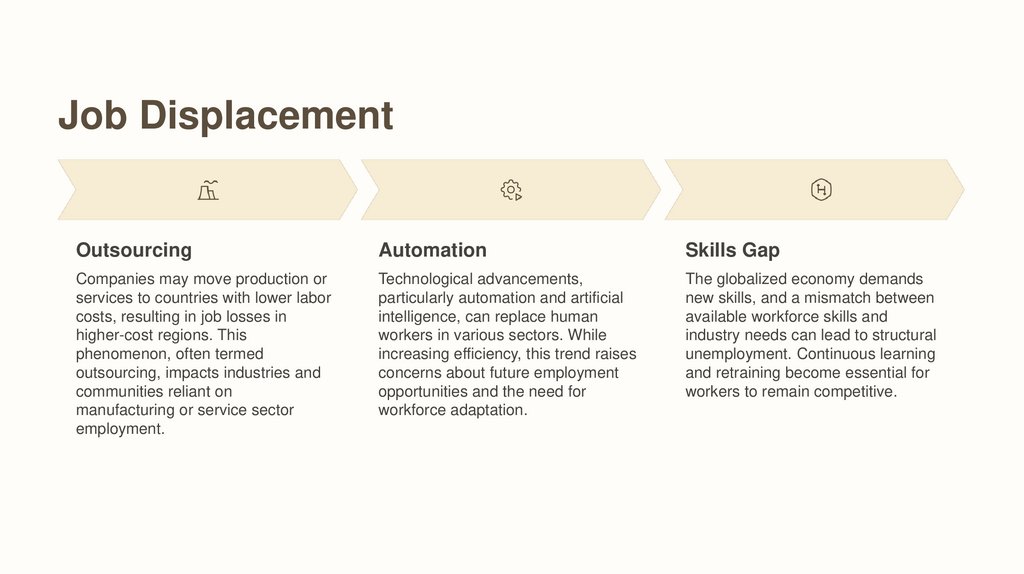 Job Displacement

Outsourcing

Companies may move production or services to countries with lower labor costs, resulting in job losses in higher-cost regions. This phenomenon, often termed outsourcing, impacts industries and communities reliant on manufacturing or service sector employment.

Automation

Technological advancements, particularly automation and artificial intelligence, can replace human workers in various sectors. While increasing efficiency, this trend raises concerns about future employment opportunities and the need for workforce adaptation.

Skills Gap

The globalized economy demands new skills, and a mismatch between available workforce skills and industry needs can lead to structural unemployment. Continuous learning and retraining become essential for workers to remain competitive.